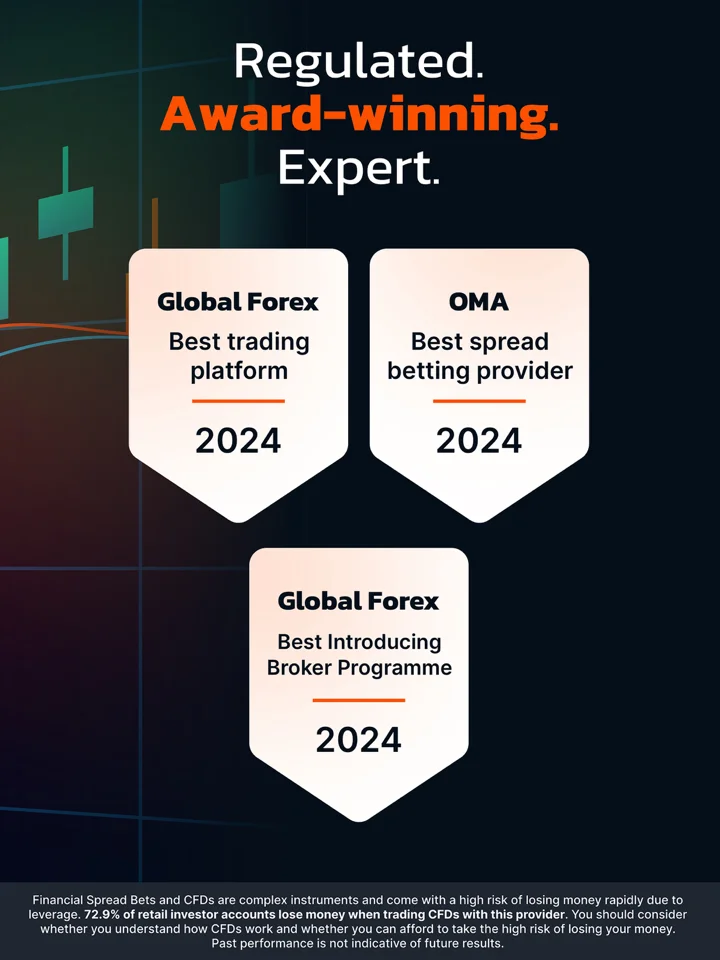 Regulated.
Award-winning.
Expert.

Global Forex
Best trading platform
2024

OMA
Best spread betting provider
2024

Global Forex
Best Introducing Broker Programme
2024

Financial Spread Bets and CFDs are complex instruments and come with a high risk of losing money rapidly due to leverage. 72.9% of retail investor accounts lose money when trading CFDs with this provider. You should consider whether you understand how CFDs work and whether you can afford to take the high risk of losing your money. Past performance is not indicative of future results.